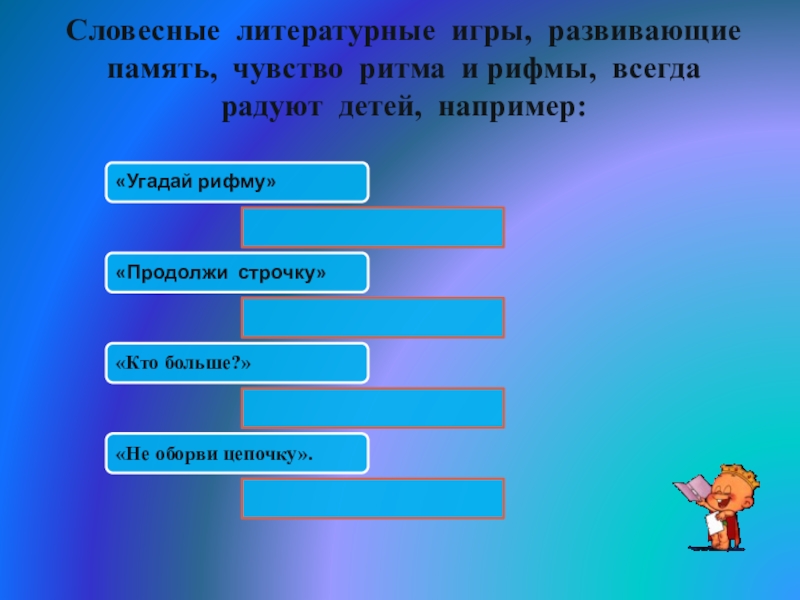 Словесные литературные игры, развивающие память, чувство ритма и рифмы, всегда радуют детей, например:

«Угадай рифму»

«Продолжи строчку»

«Кто больше?»

«Не оборви цепочку».